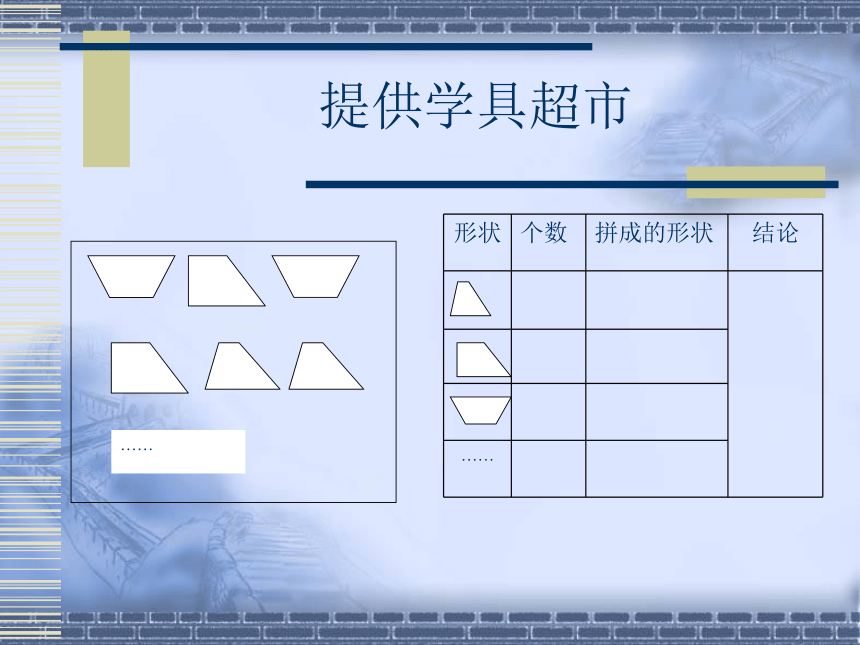 提供学具超市

……

| 形状 | 个数 | 拼成的形状 | 结论 |
|---|---|---|---|
| | | | |
| | | | |
| | | | |
| …… | | | |